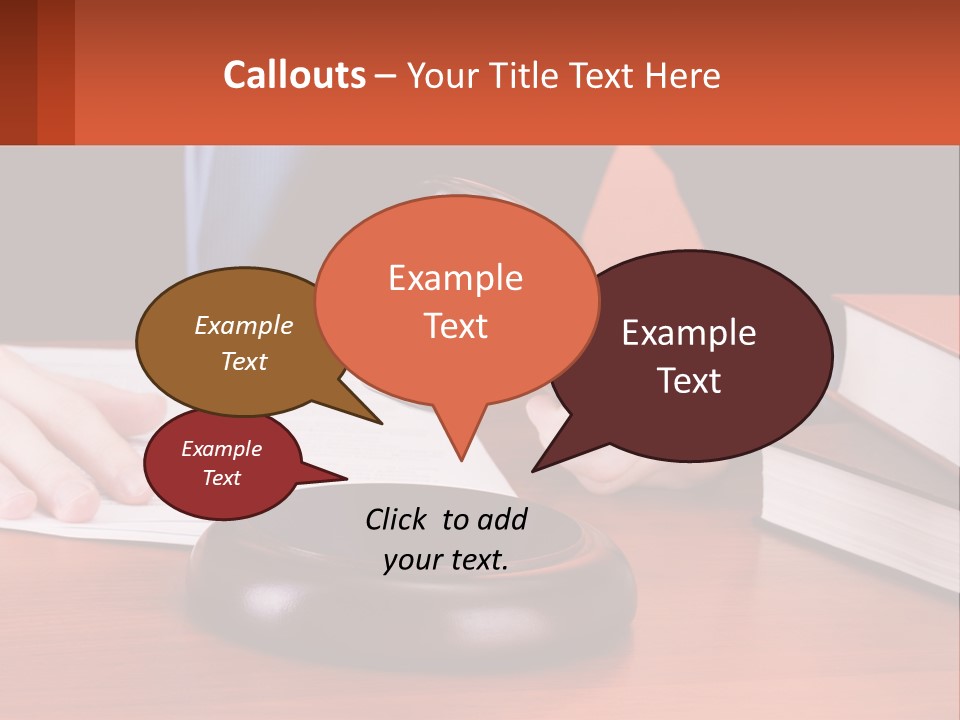 Callouts – Your Title Text Here

Example Text

Example Text

Example Text

Example Text

Click to add your text.